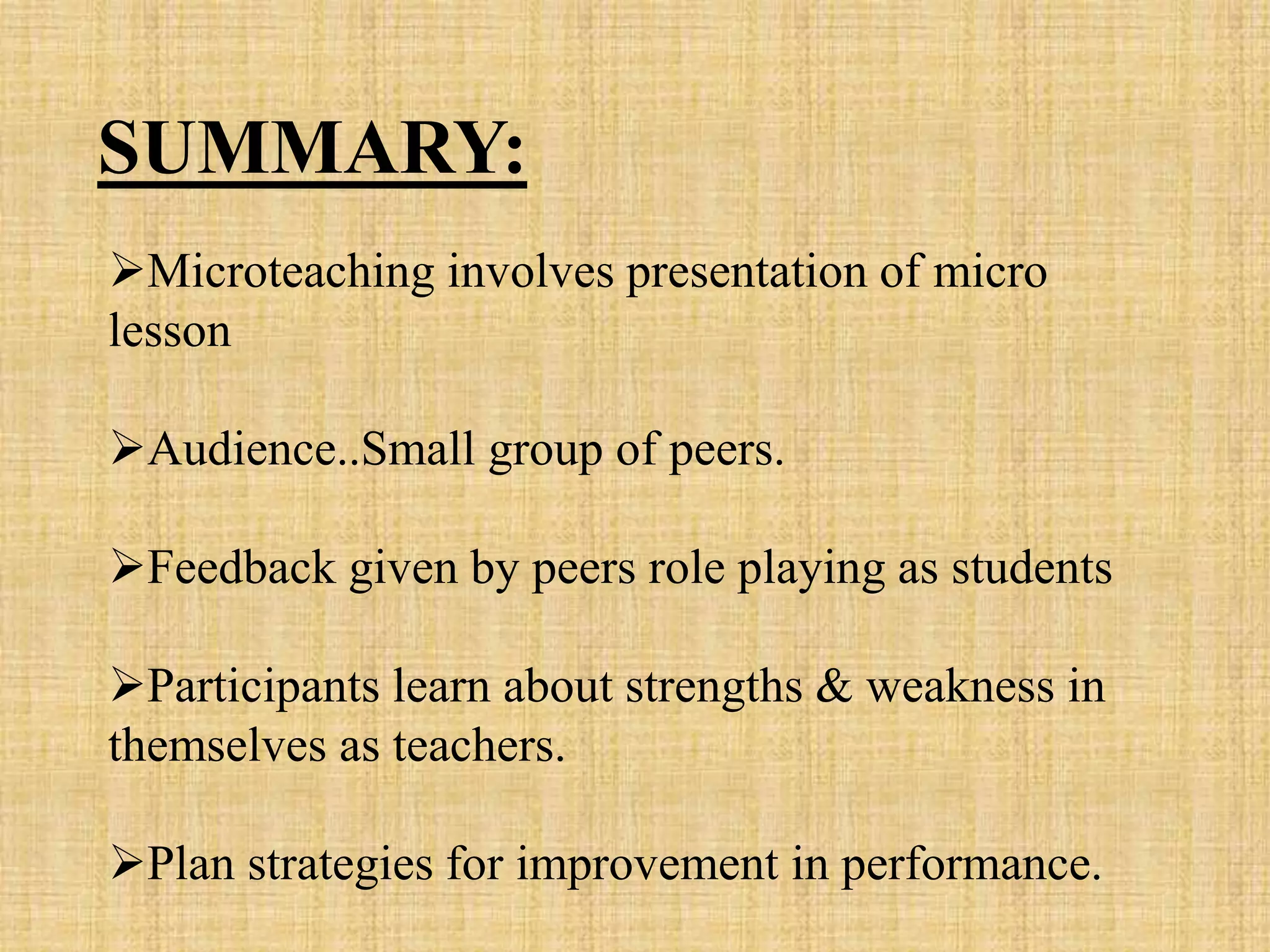 SUMMARY:

➢Microteaching involves presentation of micro lesson

➢Audience..Small group of peers.

➢Feedback given by peers role playing as students

➢Participants learn about strengths & weakness in themselves as teachers.

➢Plan strategies for improvement in performance.